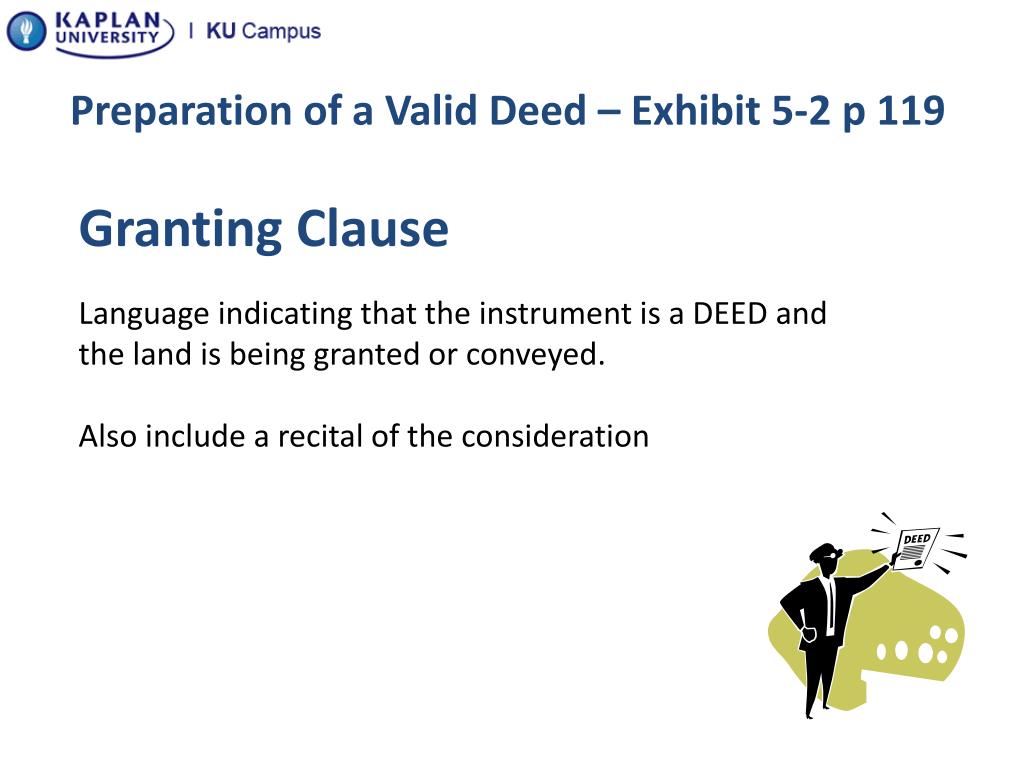 KAPLAN UNIVERSITY | KU Campus

Preparation of a Valid Deed – Exhibit 5-2 p 119

Granting Clause

Language indicating that the instrument is a DEED and the land is being granted or conveyed.

Also include a recital of the consideration

DEED